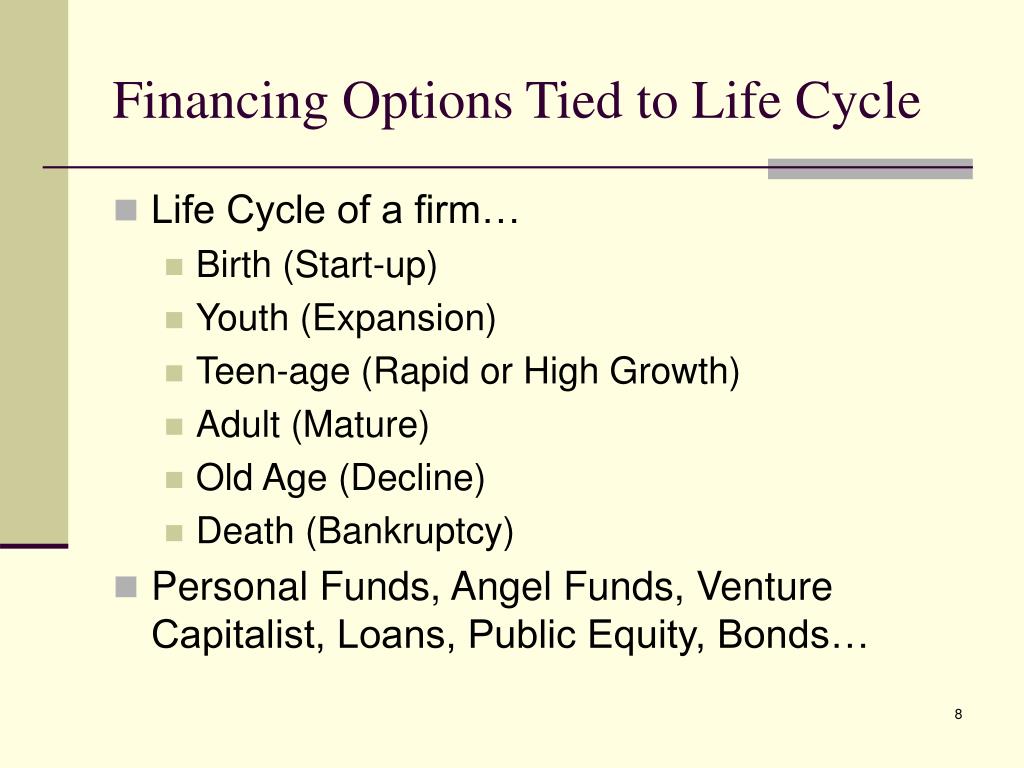 Financing Options Tied to Life Cycle

Life Cycle of a firm…

Birth (Start-up)

Youth (Expansion)

Teen-age (Rapid or High Growth)

Adult (Mature)

Old Age (Decline)

Death (Bankruptcy)

Personal Funds, Angel Funds, Venture Capitalist, Loans, Public Equity, Bonds…

8